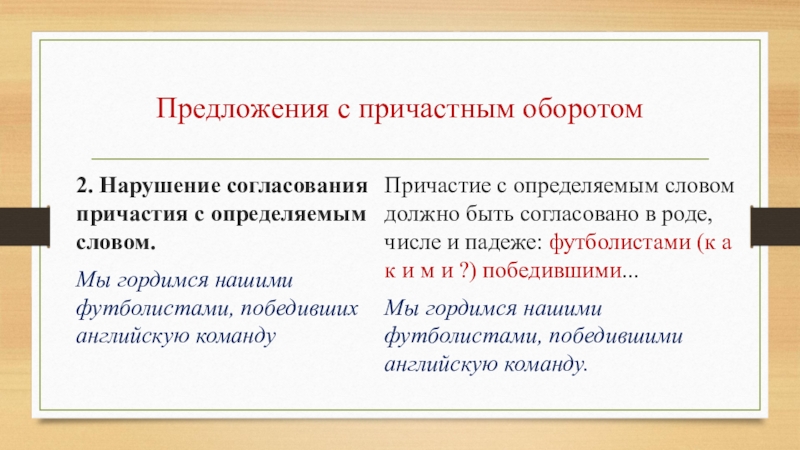 Предложения с причастным оборотом

2. Нарушение согласования причастия с определяемым словом.

Мы гордимся нашими футболистами, победивших английскую команду

Причастие с определяемым словом должно быть согласовано в роде, числе и падеже: футболистами (к а к и м и ?) победившими...

Мы гордимся нашими футболистами, победившими английскую команду.